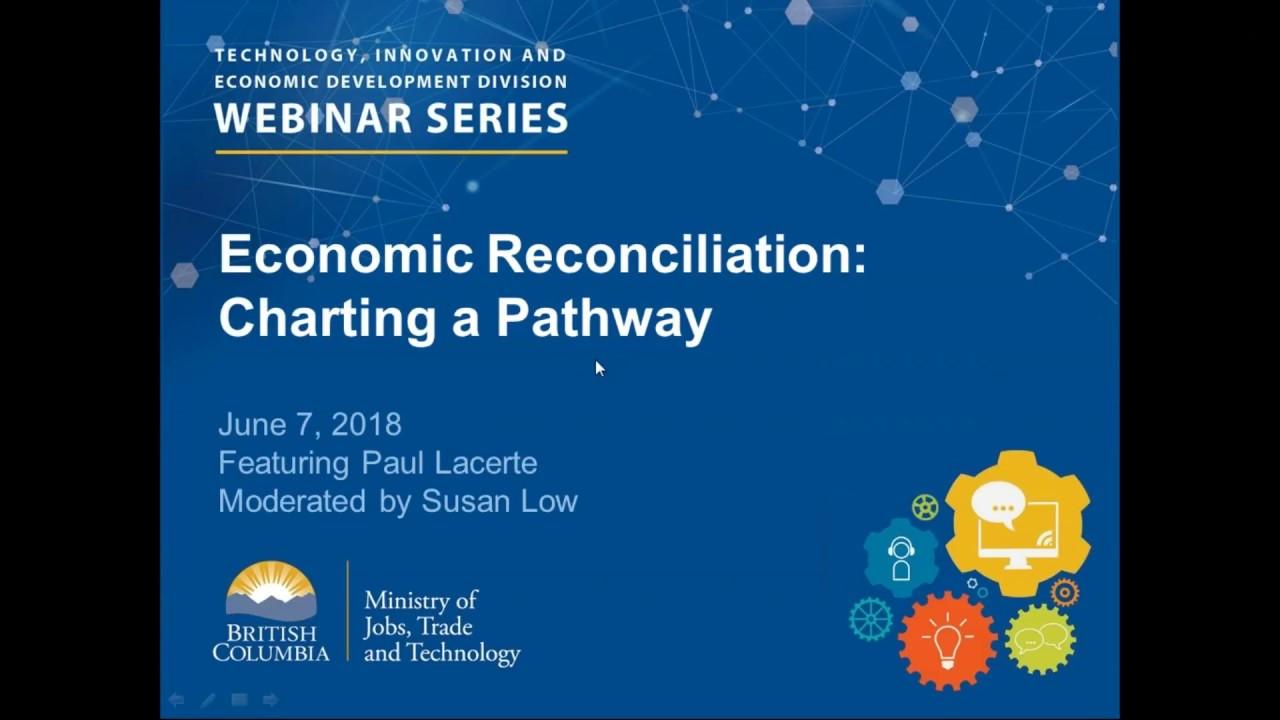 TECHNOLOGY, INNOVATION AND ECONOMIC DEVELOPMENT DIVISION
WEBINAR SERIES

Economic Reconciliation: Charting a Pathway

June 7, 2018
Featuring Paul Lacerte
Moderated by Susan Low

BRITISH COLUMBIA

Ministry of Jobs, Trade and Technology